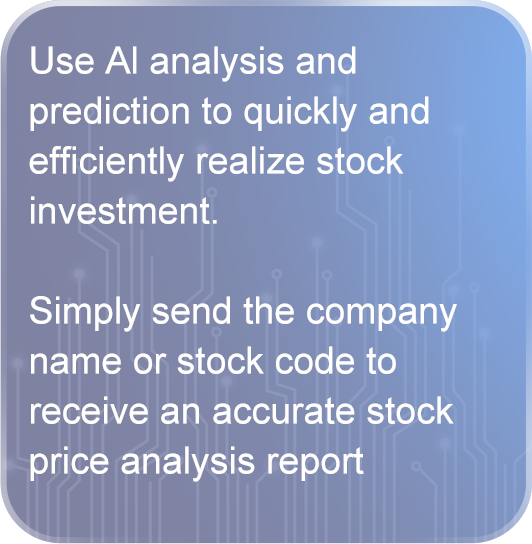 Use AI analysis and prediction to quickly and efficiently realize stock investment.

Simply send the company name or stock code to receive an accurate stock price analysis report